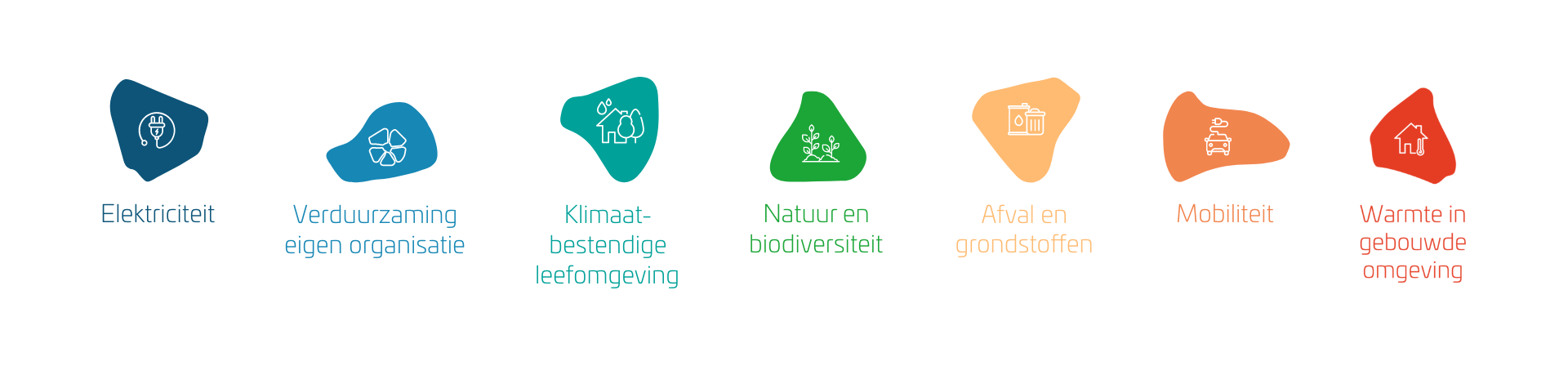 Elektriciteit

Verduurzaming eigen organisatie

Klimaat-bestendige leefomgeving

Natuur en biodiversiteit

Afval en grondstoffen

Mobiliteit

Warmte in gebouwde omgeving